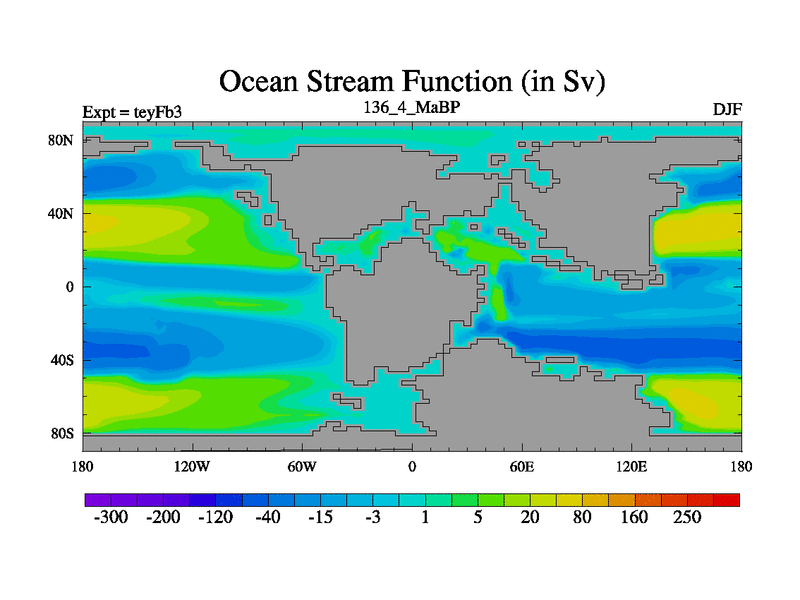 Ocean Stream Function (in Sv)

Expt = teyFb3

136_4_MaBP

DJF

80N
40N
0
40S
80S

180
120W
60W
0
60E
120E
180

-300
-200
-120
-40
-15
-3
1
5
20
80
160
250